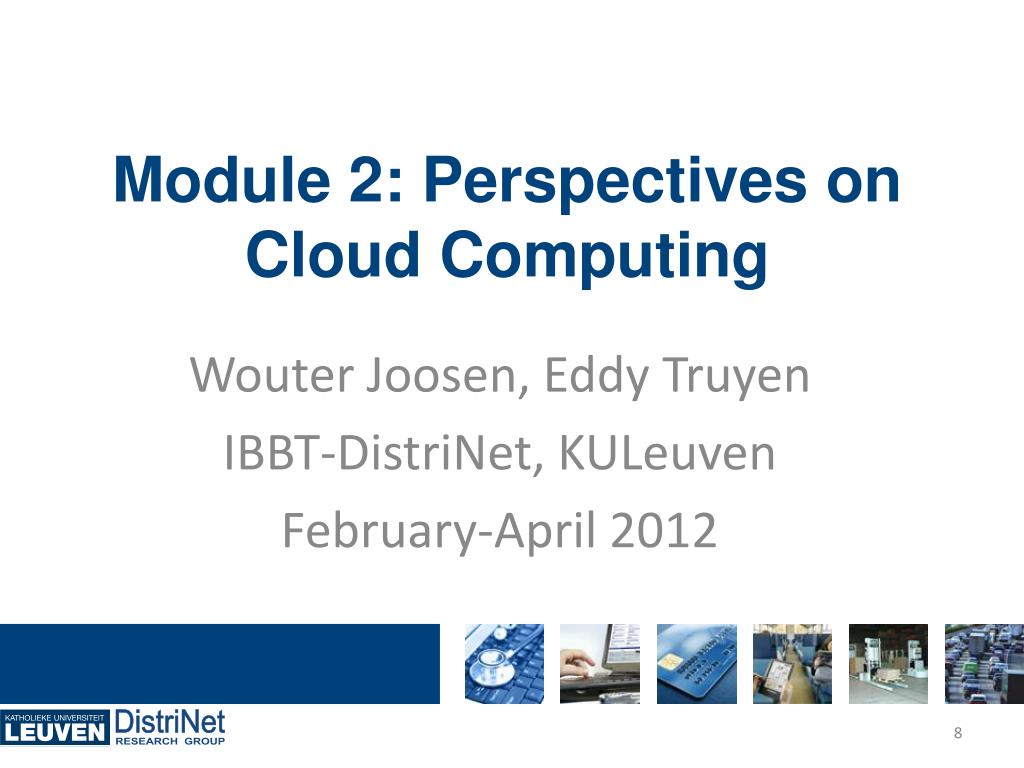 Module 2: Perspectives on Cloud Computing

Wouter Joosen, Eddy Truyen

IBBT-DistriNet, KULeuven

February-April 2012

KATHOLIEKE UNIVERSITEIT LEUVEN DistriNet RESEARCH GROUP

8